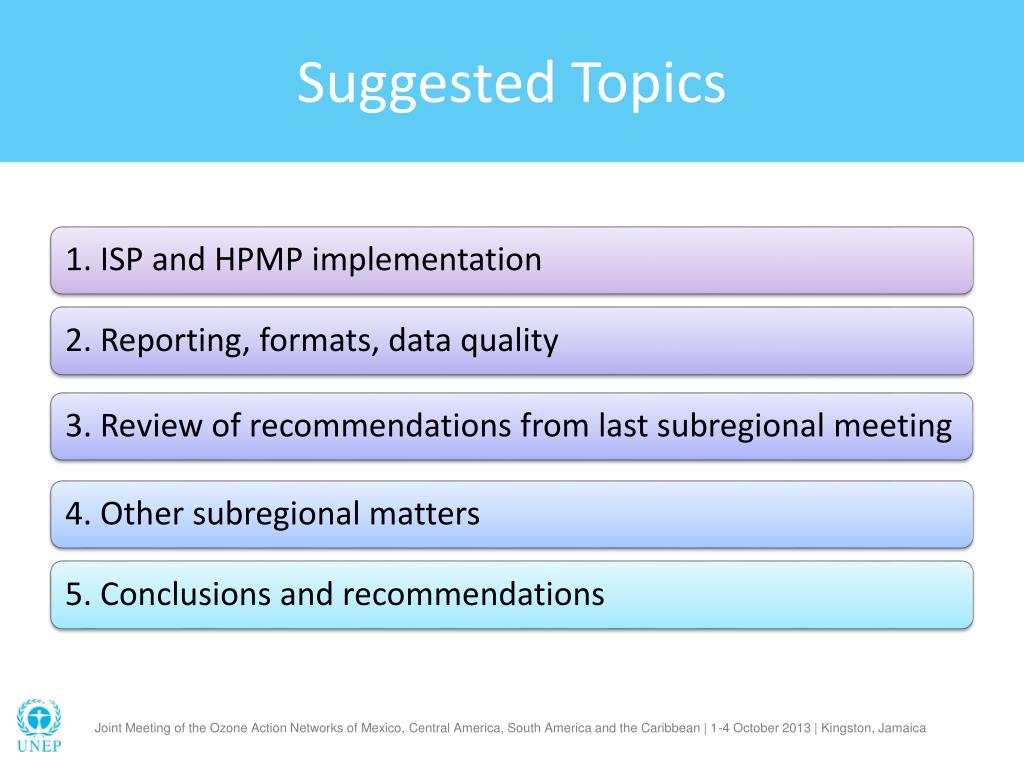 Suggested Topics

1. ISP and HPMP implementation

2. Reporting, formats, data quality

3. Review of recommendations from last subregional meeting

4. Other subregional matters

5. Conclusions and recommendations

UNEP

Joint Meeting of the Ozone Action Networks of Mexico, Central America, South America and the Caribbean | 1-4 October 2013 | Kingston, Jamaica